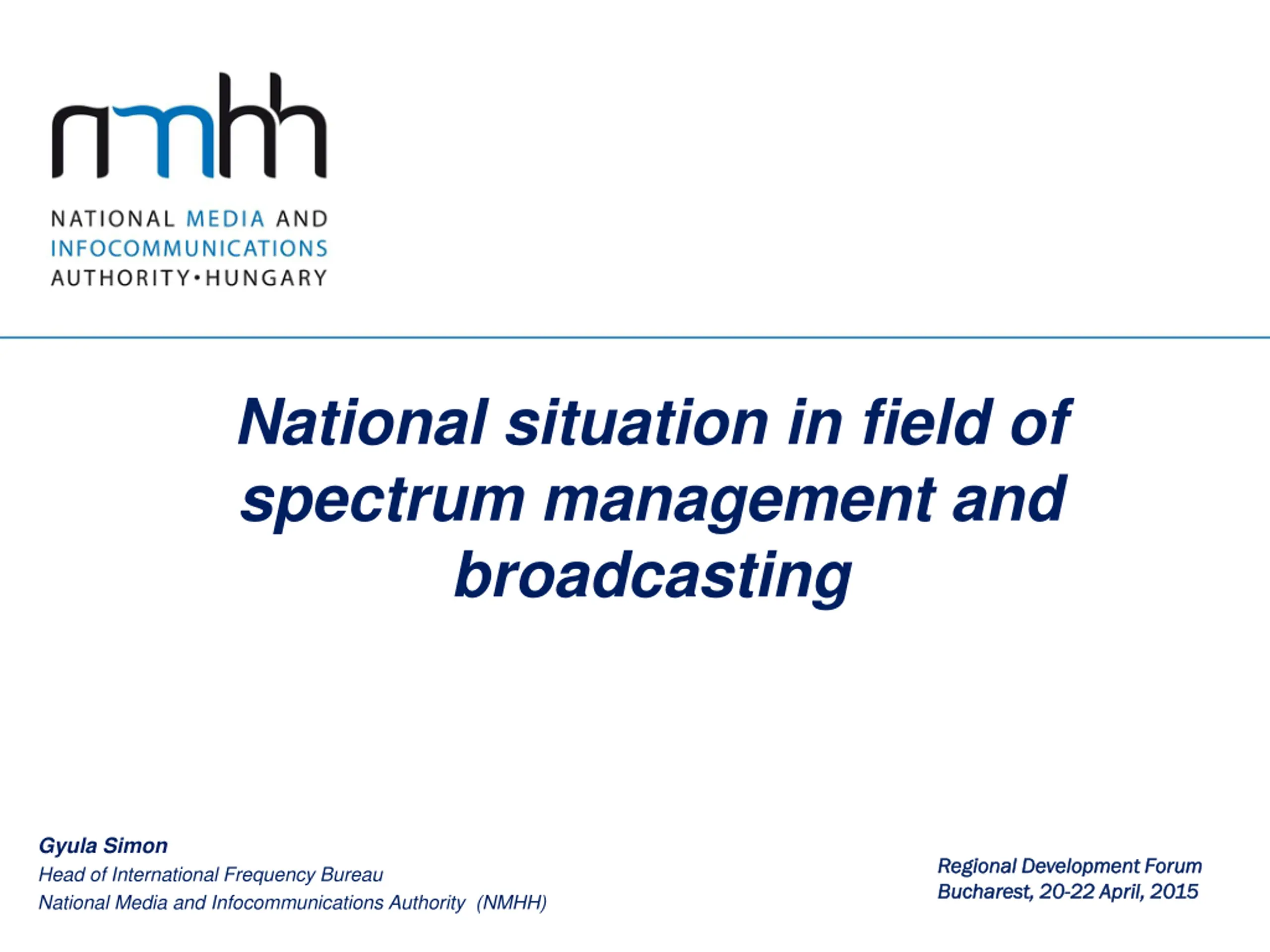 nmhh

NATIONAL MEDIA AND INFOCOMMUNICATIONS AUTHORITY•HUNGARY

National situation in field of spectrum management and broadcasting

Gyula Simon
Head of International Frequency Bureau
National Media and Infocommunications Authority (NMHH)

Regional Development Forum
Bucharest, 20-22 April, 2015